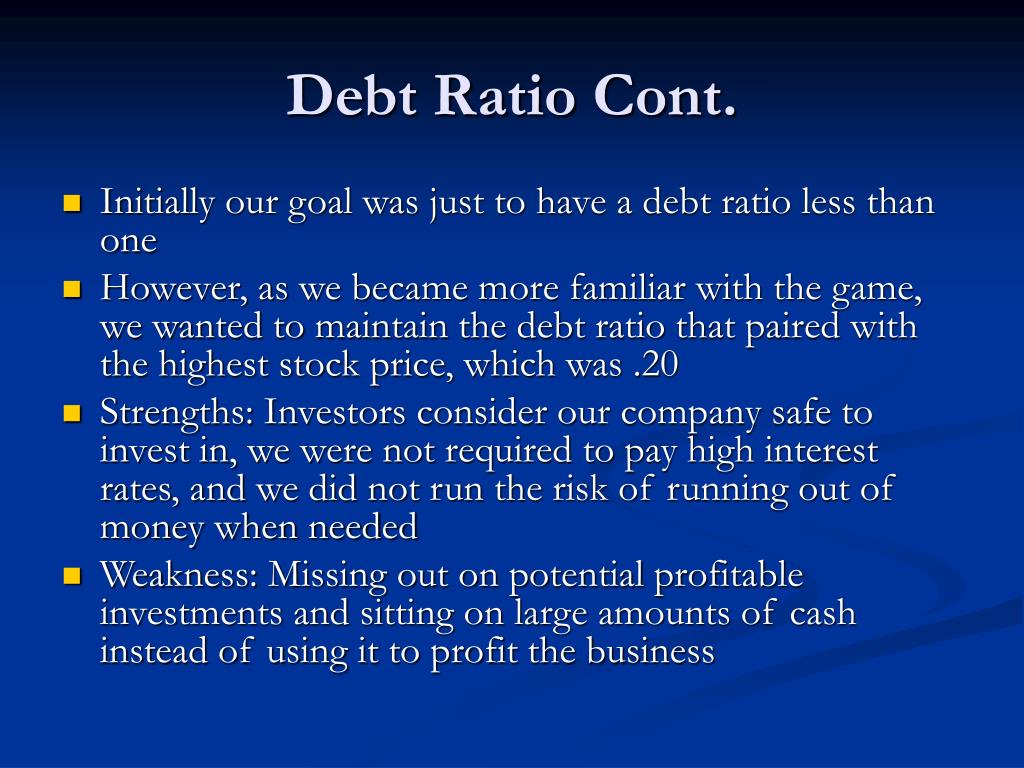 Debt Ratio Cont.

- Initially our goal was just to have a debt ratio less than one
- However, as we became more familiar with the game, we wanted to maintain the debt ratio that paired with the highest stock price, which was .20
- Strengths: Investors consider our company safe to invest in, we were not required to pay high interest rates, and we did not run the risk of running out of money when needed
- Weakness: Missing out on potential profitable investments and sitting on large amounts of cash instead of using it to profit the business